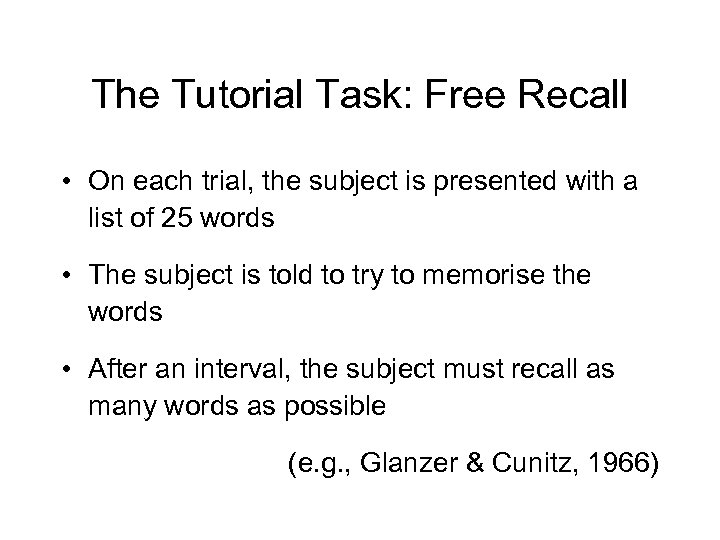 The Tutorial Task: Free Recall

• On each trial, the subject is presented with a list of 25 words

• The subject is told to try to memorise the words

• After an interval, the subject must recall as many words as possible

(e.g., Glanzer & Cunitz, 1966)